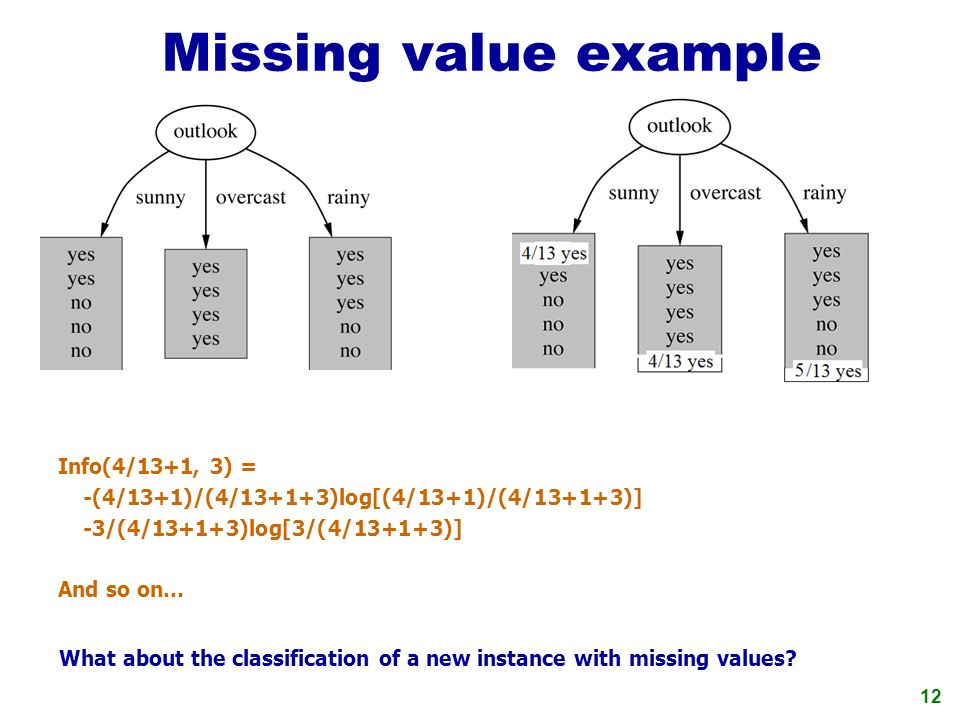 Missing value example

outlook

sunny overcast rainy

yes
yes
no
no
no

yes
yes
yes
yes

yes
yes
yes
no
no

outlook

sunny overcast rainy

4/13 yes
yes
no
no
no

yes
yes
yes
yes
4/13 yes

yes
yes
yes
no
no
5/13 yes

Info(4/13+1, 3) =
-(4/13+1)/(4/13+1+3)log[(4/13+1)/(4/13+1+3)]
-3/(4/13+1+3)log[3/(4/13+1+3)]

And so on…

What about the classification of a new instance with missing values?

12